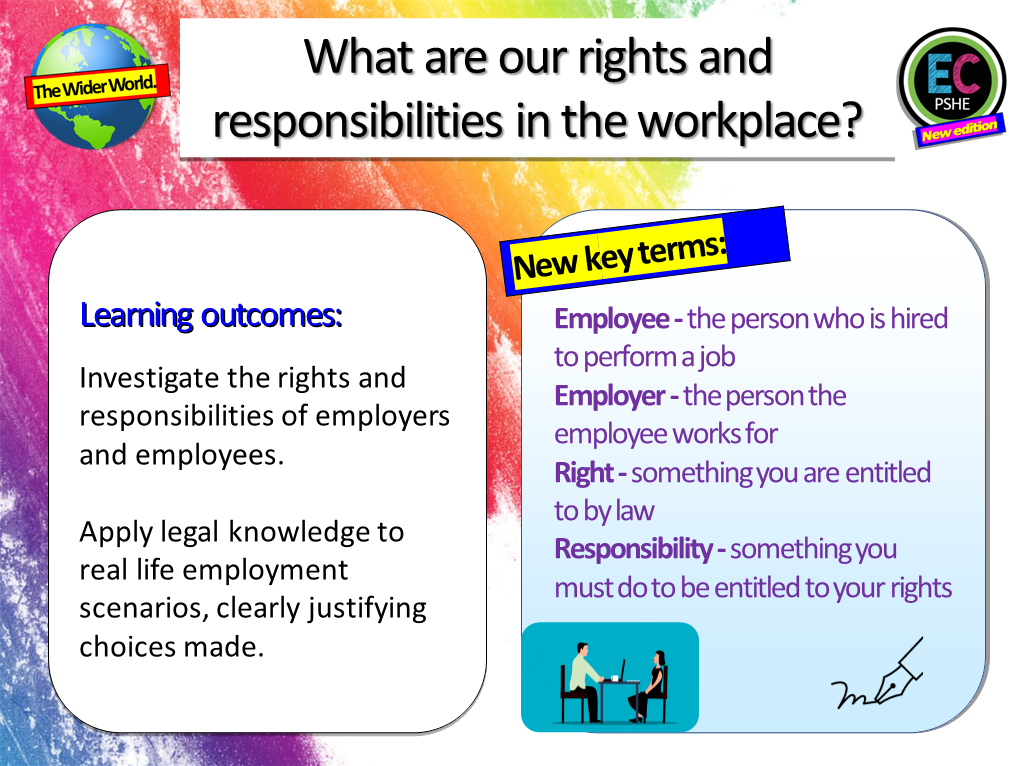 The Wider World.

What are our rights and responsibilities in the workplace?

EC
PSHE
New edition

Learning outcomes:

Investigate the rights and responsibilities of employers and employees.

Apply legal knowledge to real life employment scenarios, clearly justifying choices made.

New key terms:

Employee - the person who is hired to perform a job
Employer - the person the employee works for
Right - something you are entitled to by law
Responsibility - something you must do to be entitled to your rights